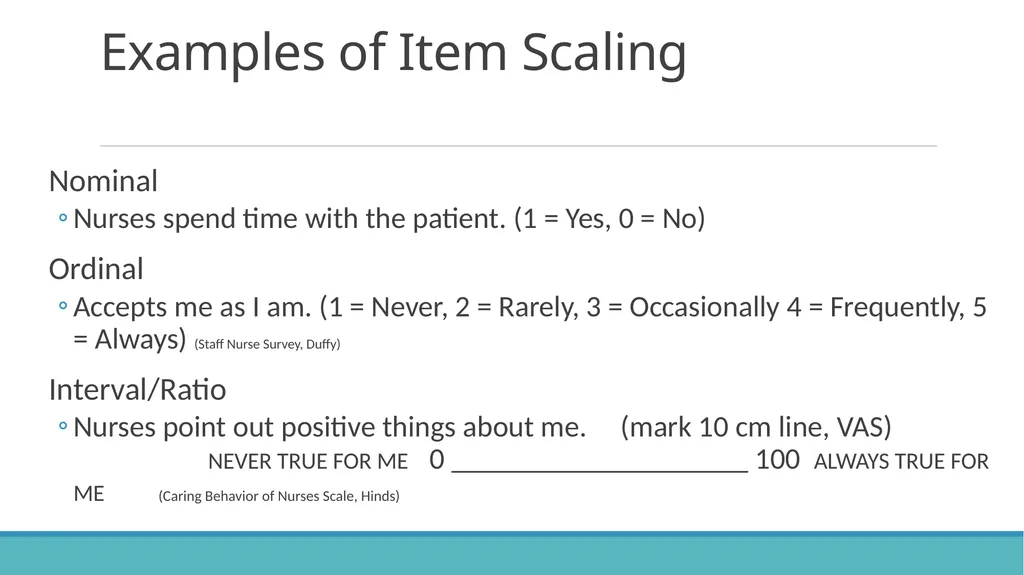 Examples of Item Scaling

Nominal

◦ Nurses spend time with the patient. (1 = Yes, 0 = No)

Ordinal

◦ Accepts me as I am. (1 = Never, 2 = Rarely, 3 = Occasionally 4 = Frequently, 5 = Always) (Staff Nurse Survey, Duffy)

Interval/Ratio

◦ Nurses point out positive things about me. (mark 10 cm line, VAS)
NEVER TRUE FOR ME 0 ______________________ 100 ALWAYS TRUE FOR ME (Caring Behavior of Nurses Scale, Hinds)